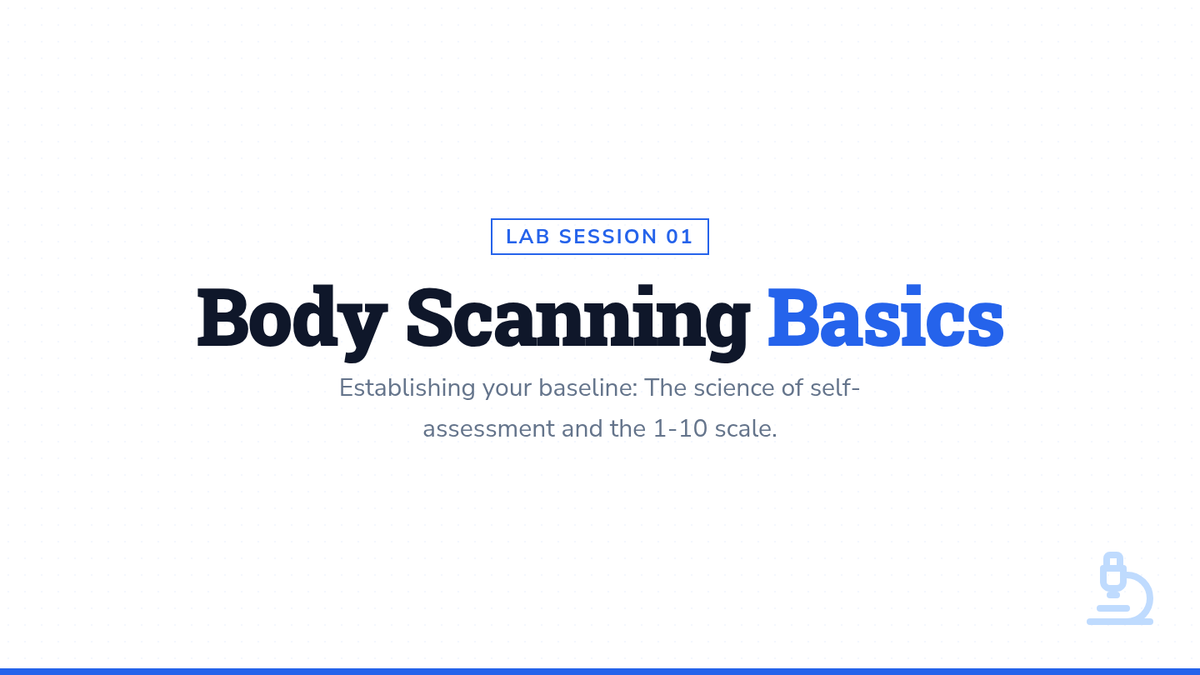 LAB SESSION 01

Body Scanning Basics

Establishing your baseline: The science of self-assessment and the 1-10 scale.